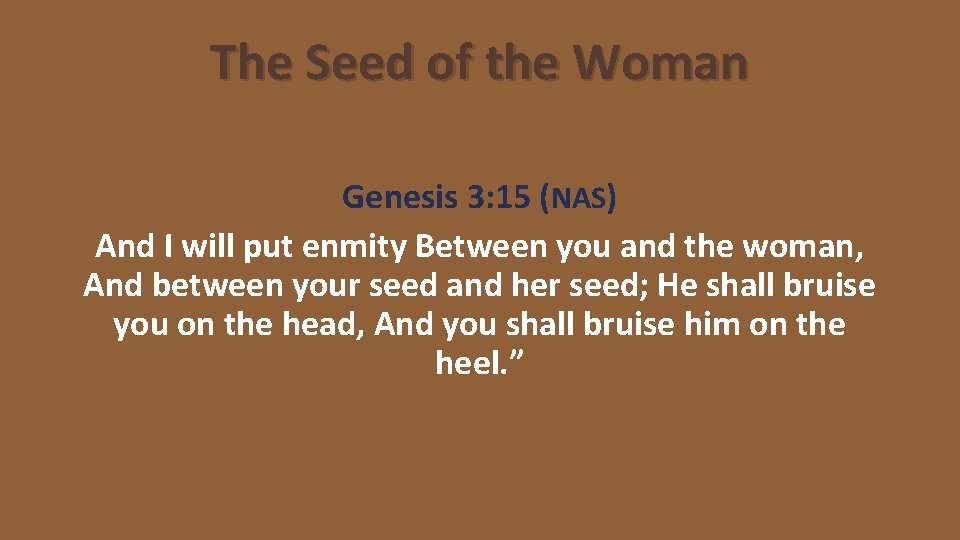 The Seed of the Woman

Genesis 3:15 (NAS)

And I will put enmity Between you and the woman, And between your seed and her seed; He shall bruise you on the head, And you shall bruise him on the heel.”